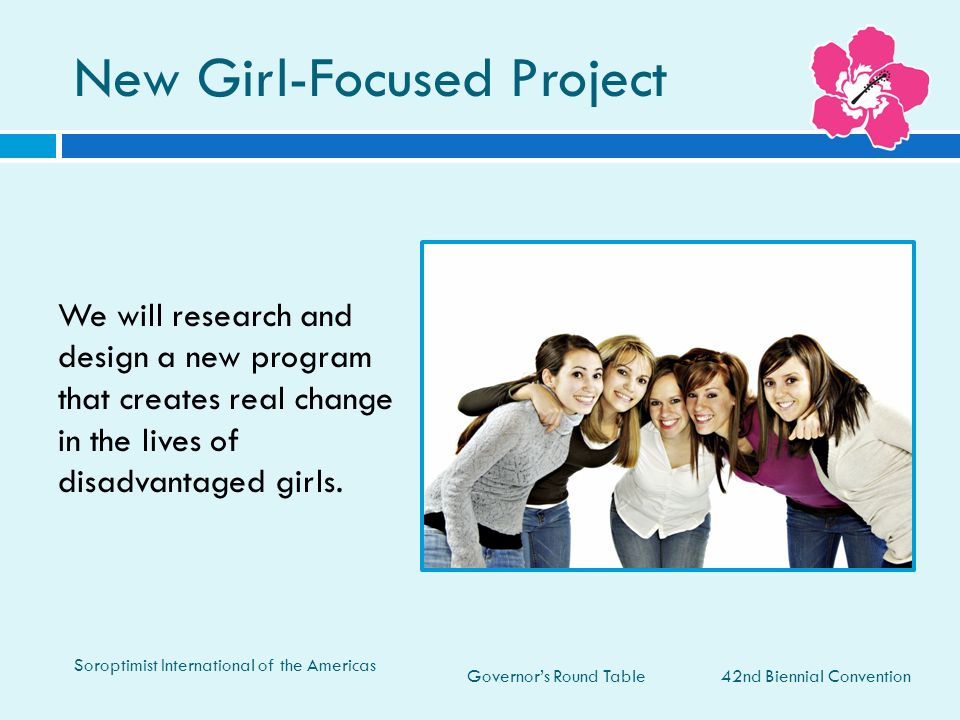 New Girl-Focused Project

We will research and design a new program that creates real change in the lives of disadvantaged girls.

Soroptimist International of the Americas

Governor's Round Table

42nd Biennial Convention